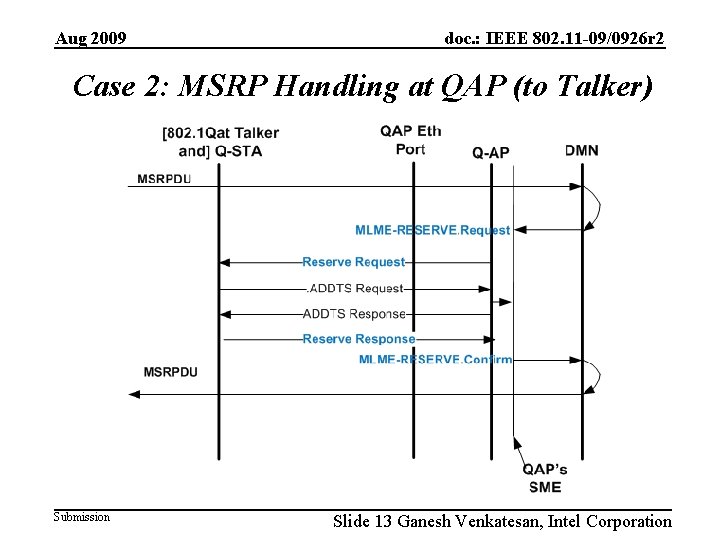 Aug 2009

doc.: IEEE 802.11-09/0926r2

Case 2: MSRP Handling at QAP (to Talker)

[802.1Qat Talker and] Q-STA

QAP Eth Port

Q-AP

DMN

MSRPDU

MLME-RESERVE.Request

Reserve Request

ADDTS Request

ADDTS Response

Reserve Response

MLME-RESERVE.Confirm

MSRPDU

QAP's SME

Submission

Slide 13 Ganesh Venkatesan, Intel Corporation